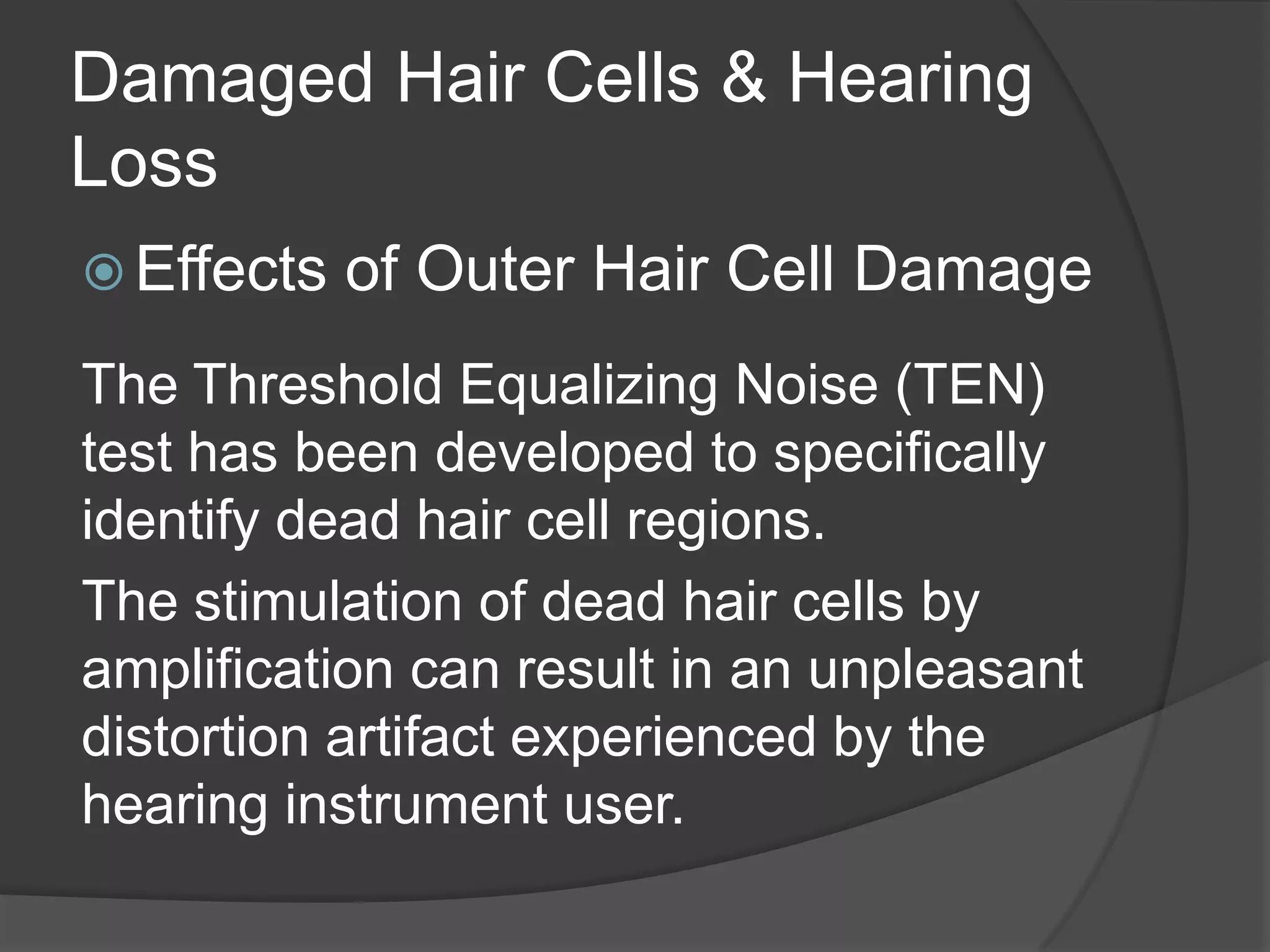 Damaged Hair Cells & Hearing Loss

Effects of Outer Hair Cell Damage

The Threshold Equalizing Noise (TEN) test has been developed to specifically identify dead hair cell regions.

The stimulation of dead hair cells by amplification can result in an unpleasant distortion artifact experienced by the hearing instrument user.